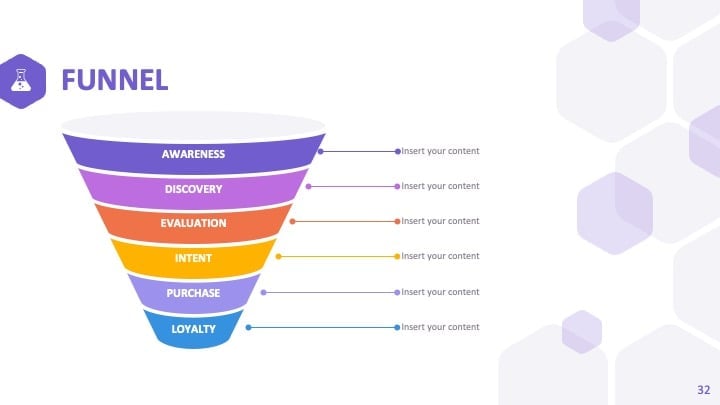 FUNNEL

AWARENESS
Insert your content

DISCOVERY
Insert your content

EVALUATION
Insert your content

INTENT
Insert your content

PURCHASE
Insert your content

LOYALTY
Insert your content

32